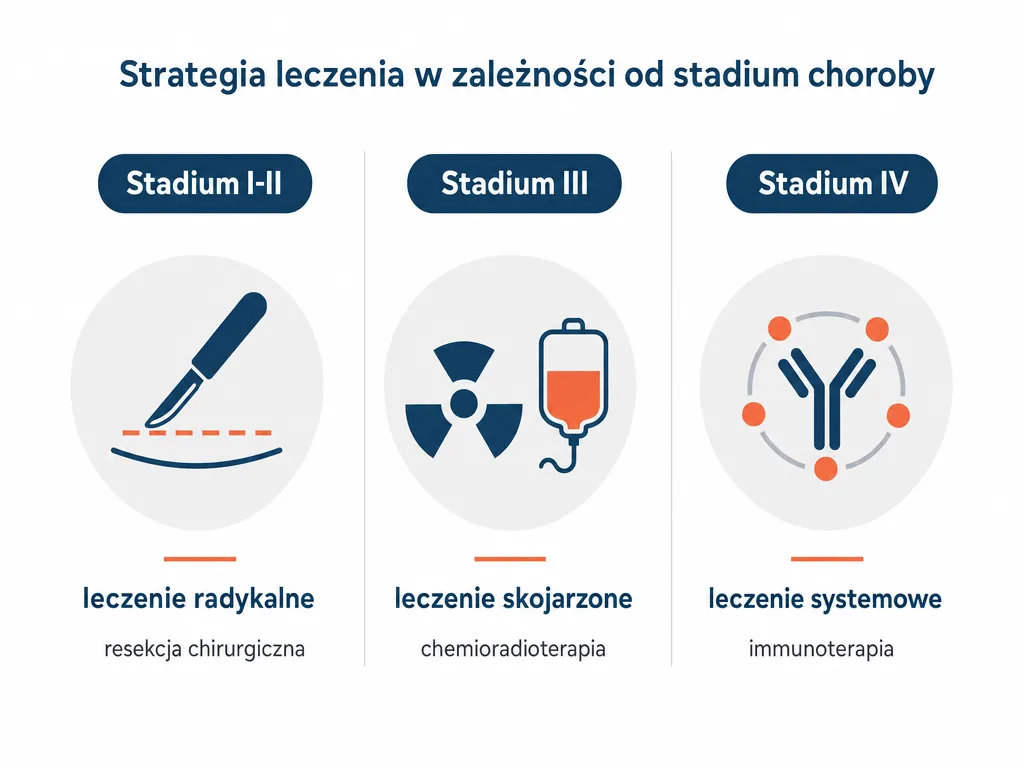 Strategia leczenia w zależności od stadium choroby

Stadium I-II

leczenie radykalne

resekcja chirurgiczna

Stadium III

leczenie skojarzone

chemioradioterapia

Stadium IV

leczenie systemowe

immunoterapia